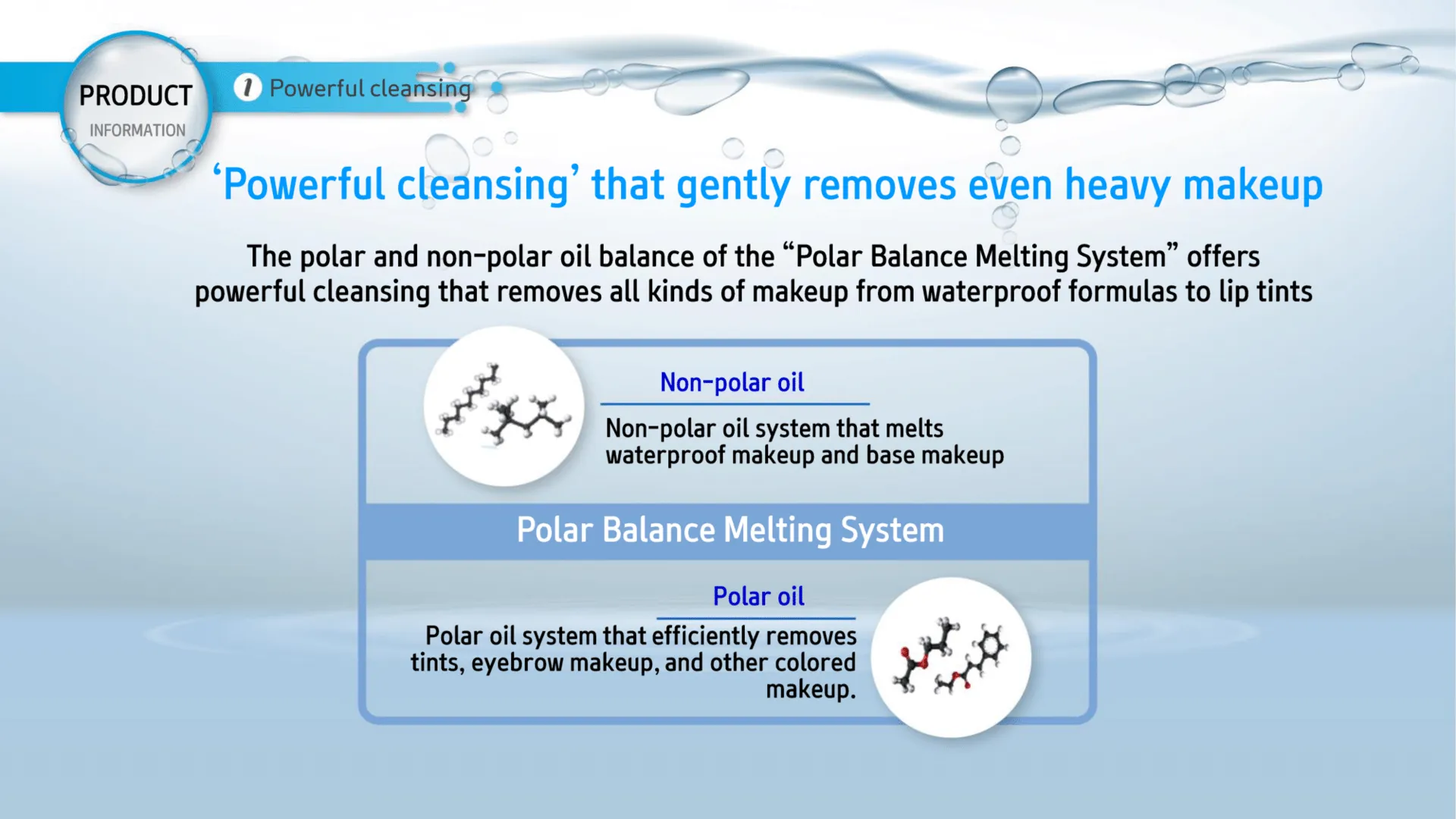 PRODUCT
INFORMATION

1 Powerful cleansing

‘Powerful cleansing’ that gently removes even heavy makeup

The polar and non-polar oil balance of the “Polar Balance Melting System” offers powerful cleansing that removes all kinds of makeup from waterproof formulas to lip tints

Non-polar oil

Non-polar oil system that melts waterproof makeup and base makeup

Polar Balance Melting System

Polar oil

Polar oil system that efficiently removes tints, eyebrow makeup, and other colored makeup.